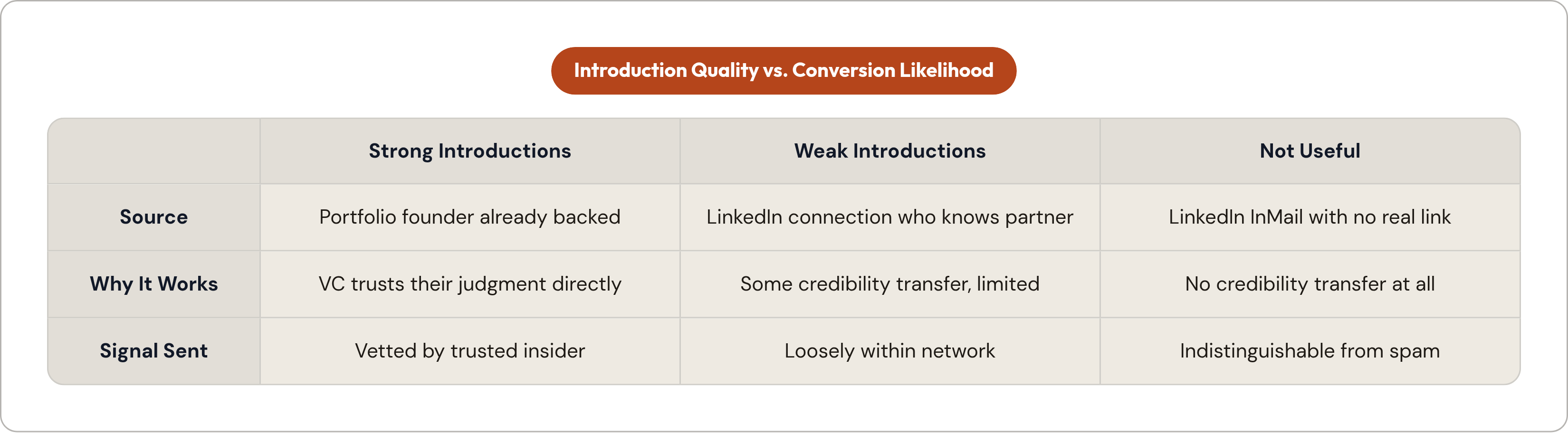 Introduction Quality vs. Conversion Likelihood

| | Strong Introductions | Weak Introductions | Not Useful |
|---|---|---|---|
| Source | Portfolio founder already backed | LinkedIn connection who knows partner | LinkedIn InMail with no real link |
| Why It Works | VC trusts their judgment directly | Some credibility transfer, limited | No credibility transfer at all |
| Signal Sent | Vetted by trusted insider | Loosely within network | Indistinguishable from spam |